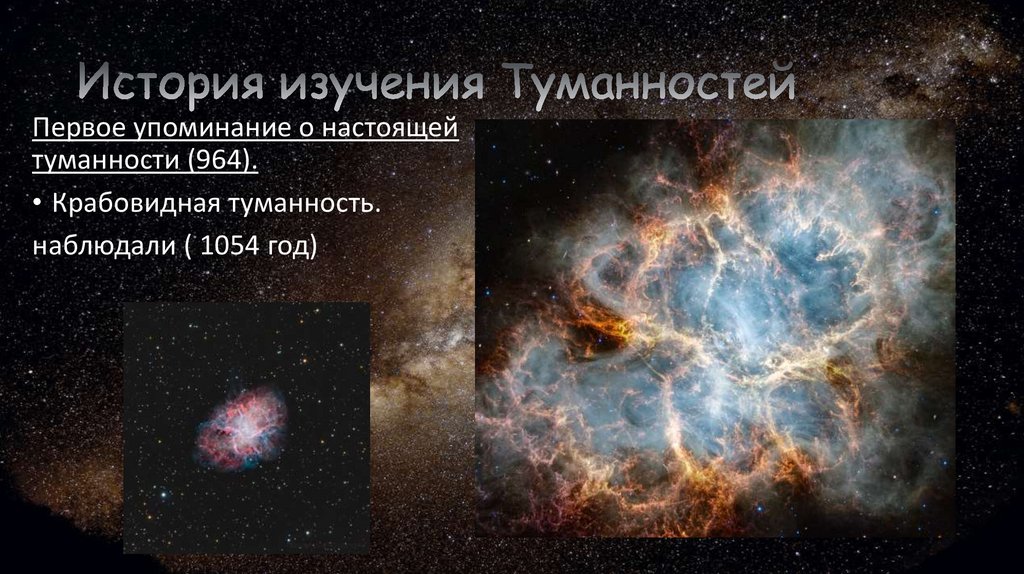 История изучения Туманностей

Первое упоминание о настоящей туманности (964).

• Крабовидная туманность.

наблюдали ( 1054 год)